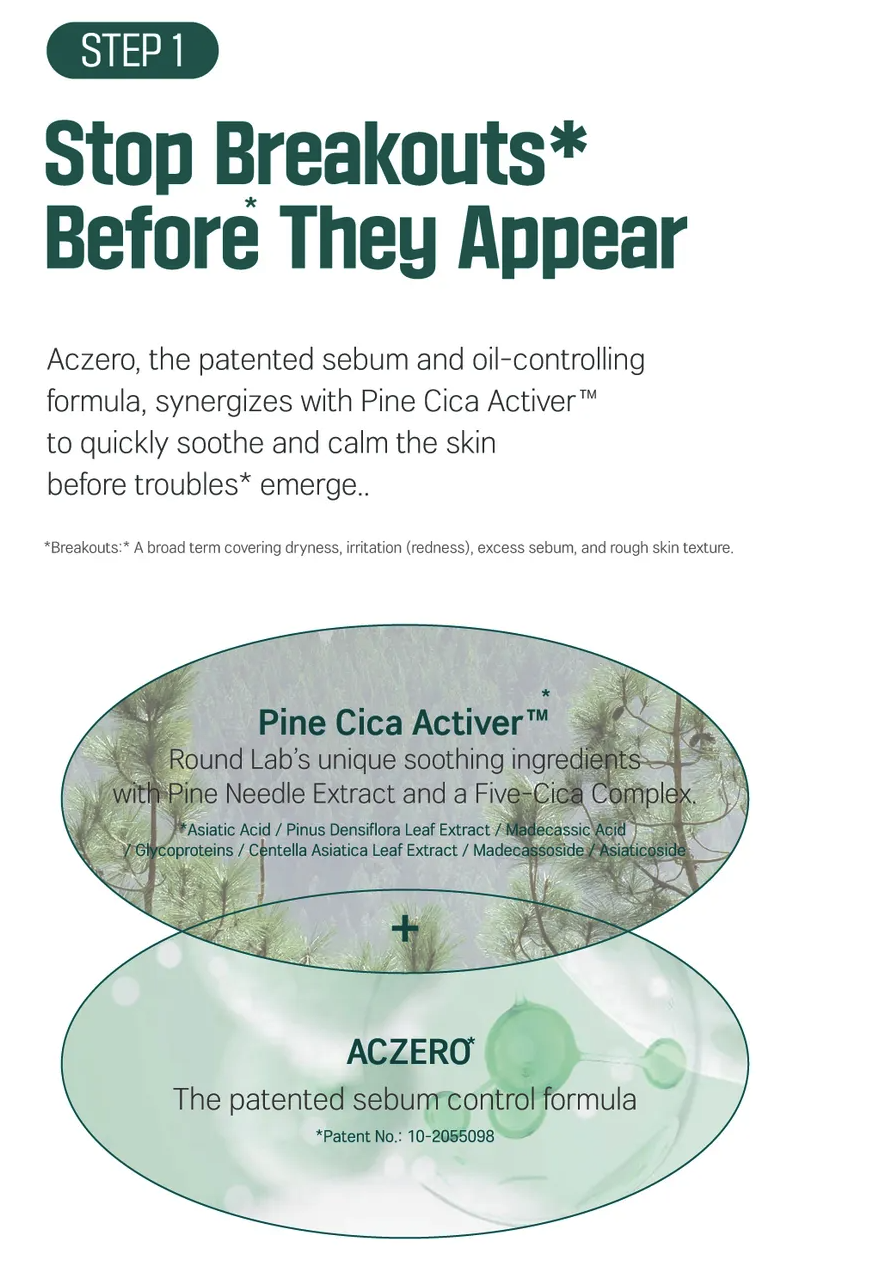 STEP 1

Stop Breakouts*
Before* They Appear

Aczero, the patented sebum and oil-controlling formula, synergizes with Pine Cica Activer™ to quickly soothe and calm the skin before troubles* emerge..

*Breakouts:* A broad term covering dryness, irritation (redness), excess sebum, and rough skin texture.

Pine Cica Activer™*
Round Lab's unique soothing ingredients with Pine Needle Extract and a Five-Cica Complex.
*Asiatic Acid / Pinus Densiflora Leaf Extract / Madecassic Acid / Glycoproteins / Centella Asiatica Leaf Extract / Madecassoside / Asiaticoside

+

ACZERO*
The patented sebum control formula
*Patent No.: 10-2055098